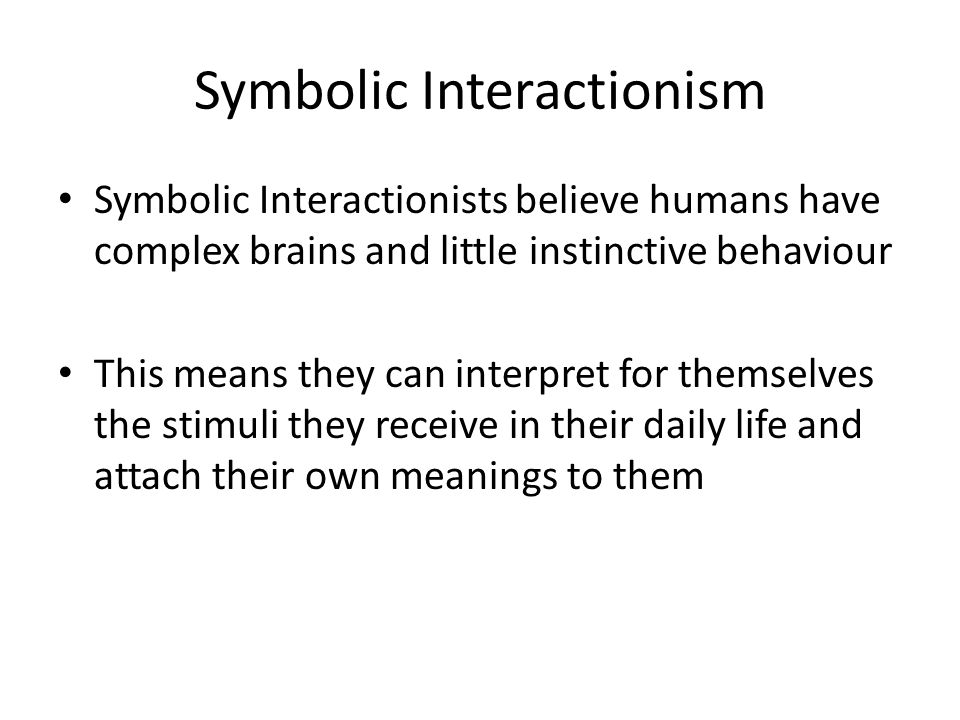 Symbolic Interactionism

• Symbolic Interactionists believe humans have complex brains and little instinctive behaviour

• This means they can interpret for themselves the stimuli they receive in their daily life and attach their own meanings to them